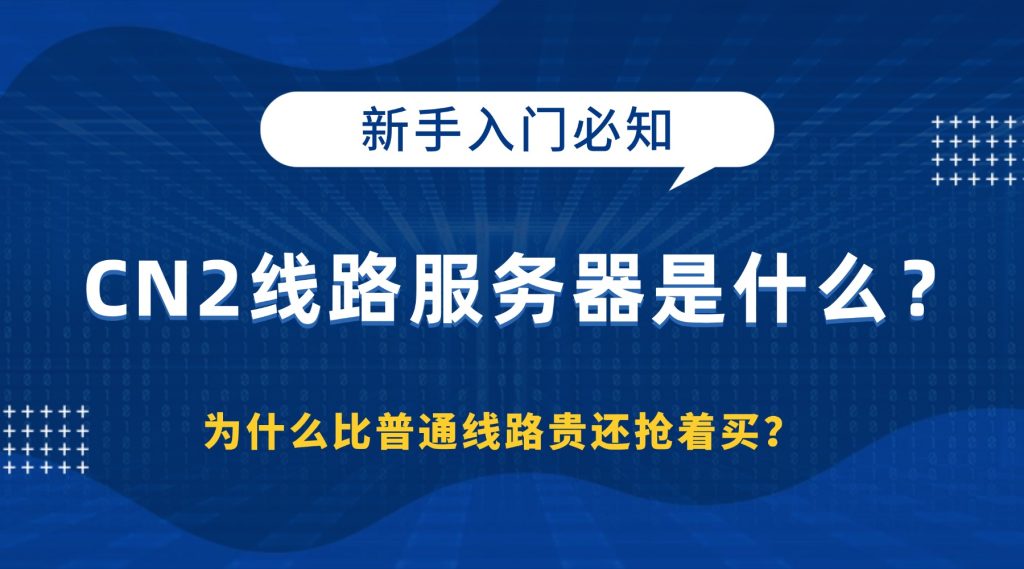 新手入门必知

CN2线路服务器是什么？

为什么比普通线路贵还抢着买？